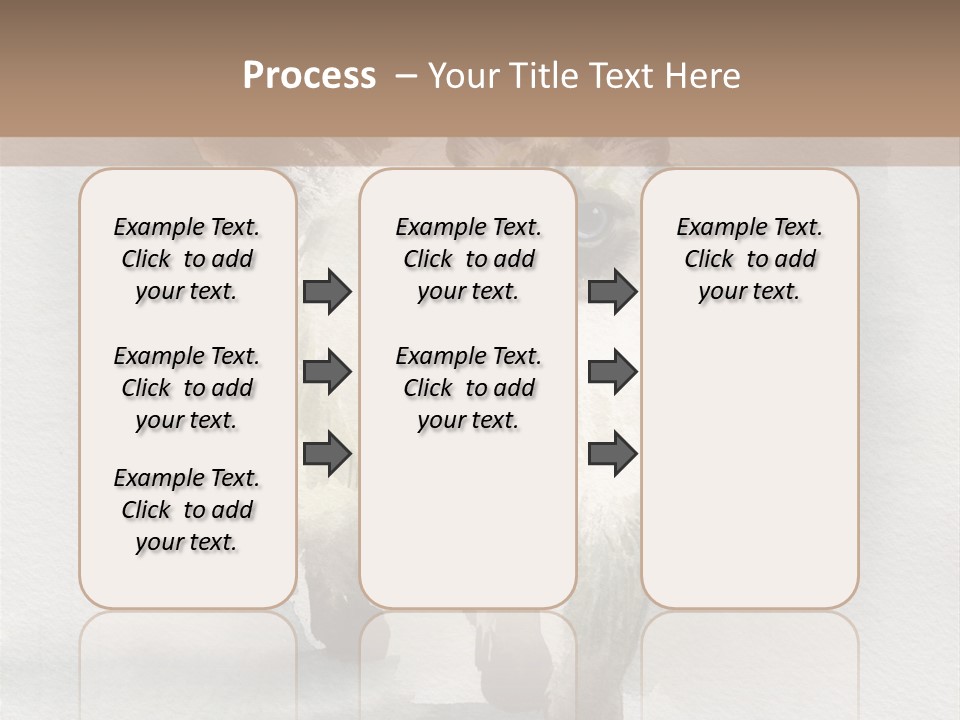 Process – Your Title Text Here

Example Text. Click to add your text.

Example Text. Click to add your text.

Example Text. Click to add your text.

Example Text. Click to add your text.

Example Text. Click to add your text.

Example Text. Click to add your text.